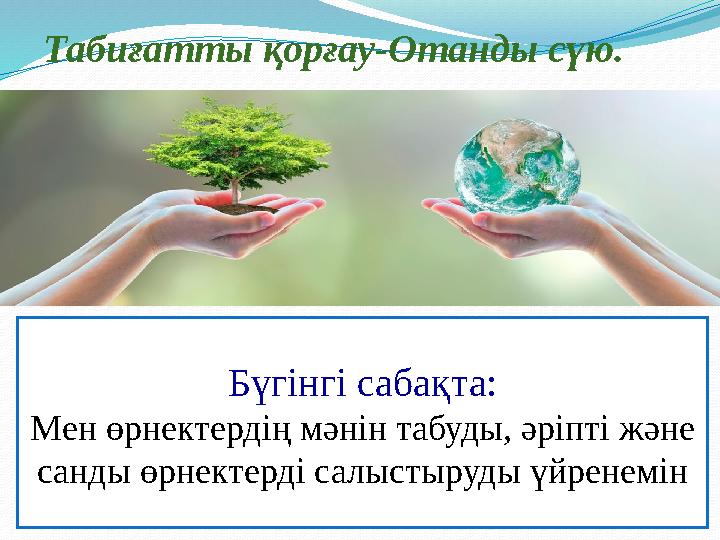 Табиғатты қорғау-Отанды сүю.

Бүгінгі сабақта:
Мен өрнектердің мәнін табуды, әріпті және санды өрнектерді салыстыруды үйренемін